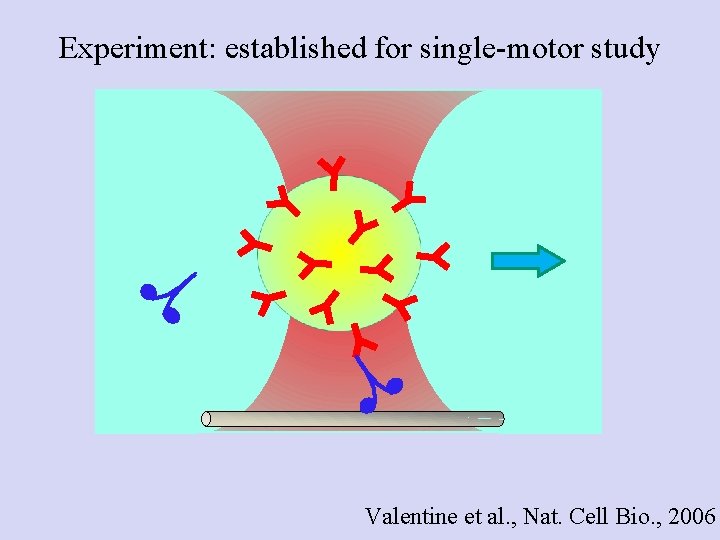 Experiment: established for single-motor study

Valentine et al., Nat. Cell Bio., 2006